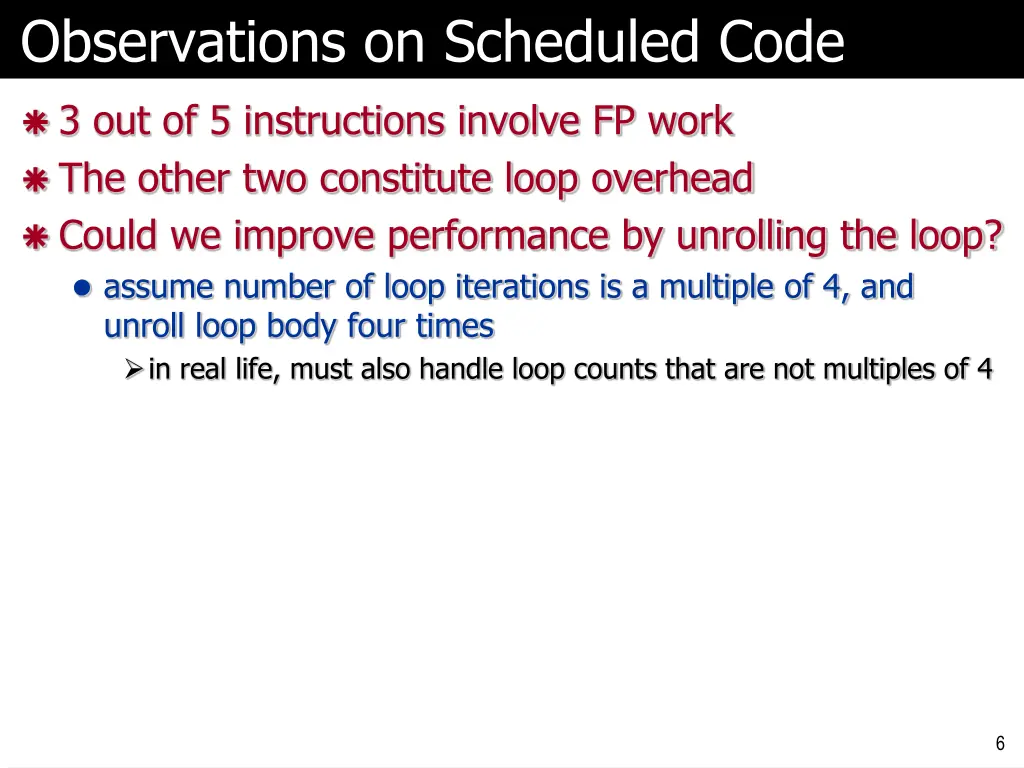 Observations on Scheduled Code

3 out of 5 instructions involve FP work

The other two constitute loop overhead

Could we improve performance by unrolling the loop?

assume number of loop iterations is a multiple of 4, and unroll loop body four times

in real life, must also handle loop counts that are not multiples of 4

6